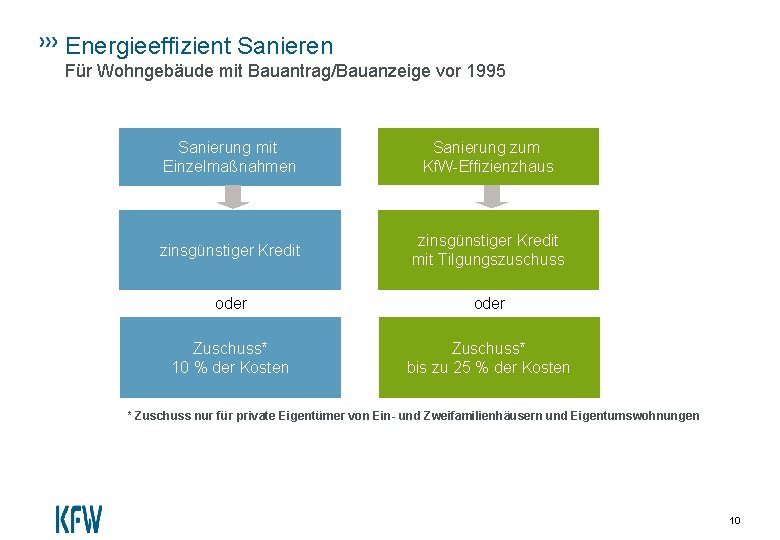 ››› Energieeffizient Sanieren
Für Wohngebäude mit Bauantrag/Bauanzeige vor 1995

Sanierung mit Einzelmaßnahmen

zinsgünstiger Kredit

oder

Zuschuss*
10 % der Kosten

Sanierung zum KfW-Effizienzhaus

zinsgünstiger Kredit mit Tilgungszuschuss

oder

Zuschuss*
bis zu 25 % der Kosten

* Zuschuss nur für private Eigentümer von Ein- und Zweifamilienhäusern und Eigentumswohnungen

KFW

10